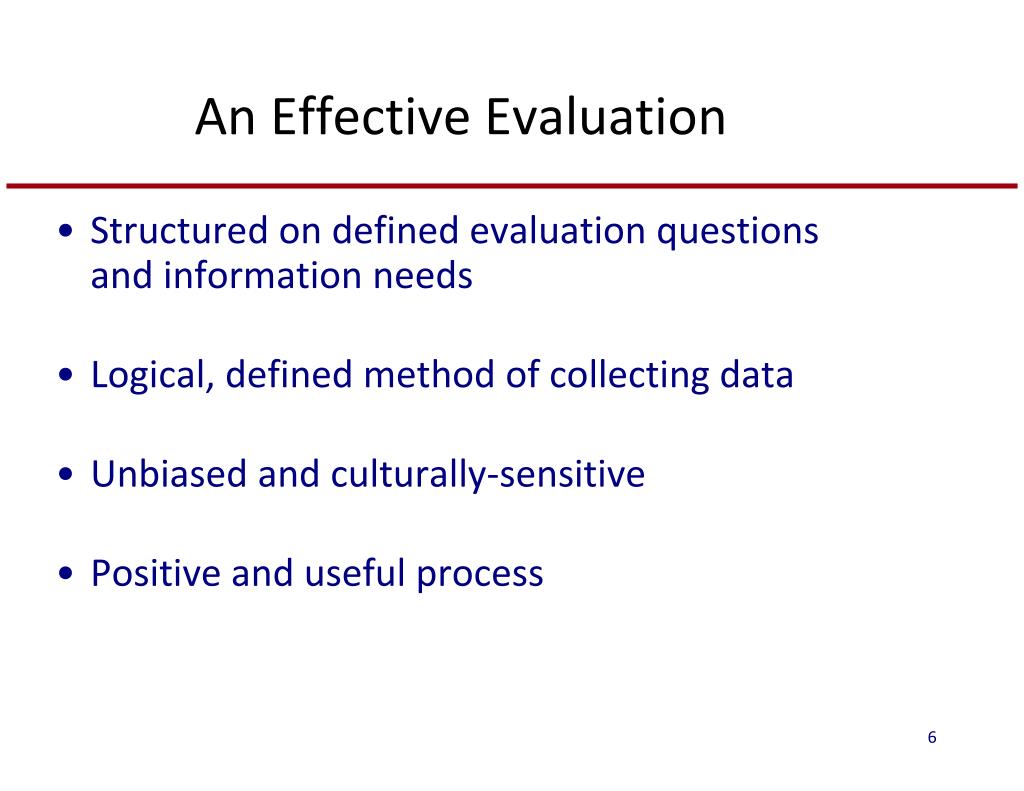 An Effective Evaluation

• Structured on defined evaluation questions and information needs

• Logical, defined method of collecting data

• Unbiased and culturally-sensitive

• Positive and useful process

6